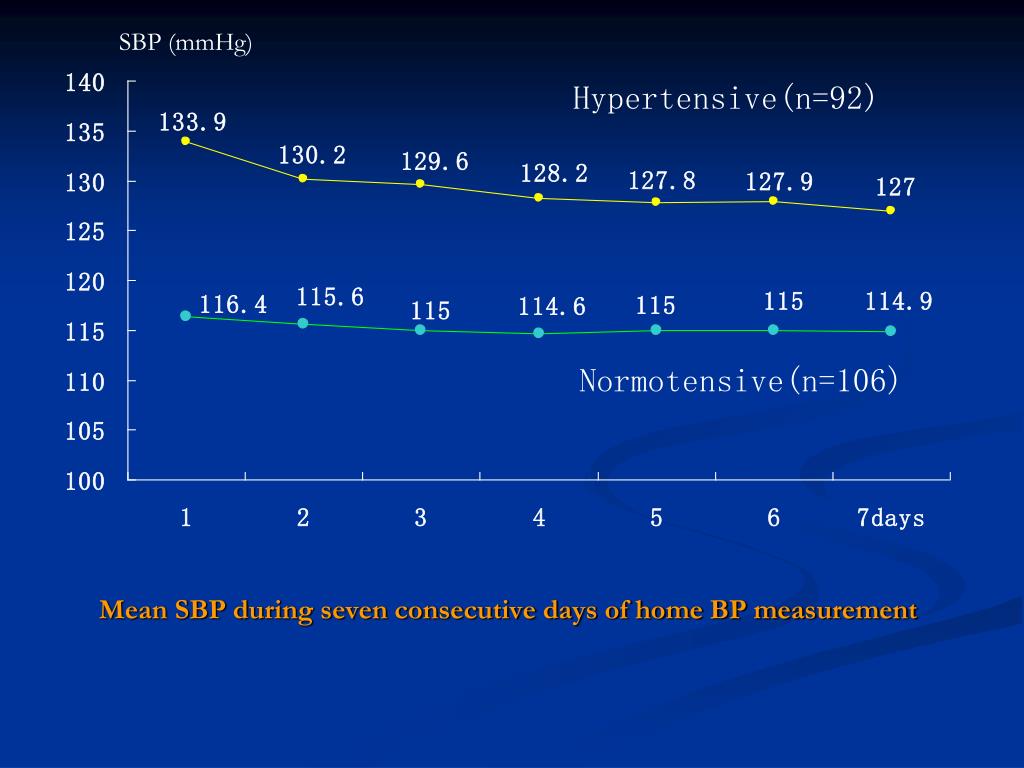 SBP (mmHg)

140
135
130
125
120
115
110
105
100

Hypertensive(n=92)

133.9
130.2
129.6
128.2
127.8
127.9
127

116.4
115.6
115
114.6
115
115
114.9

Normotensive(n=106)

1
2
3
4
5
6
7days

Mean SBP during seven consecutive days of home BP measurement